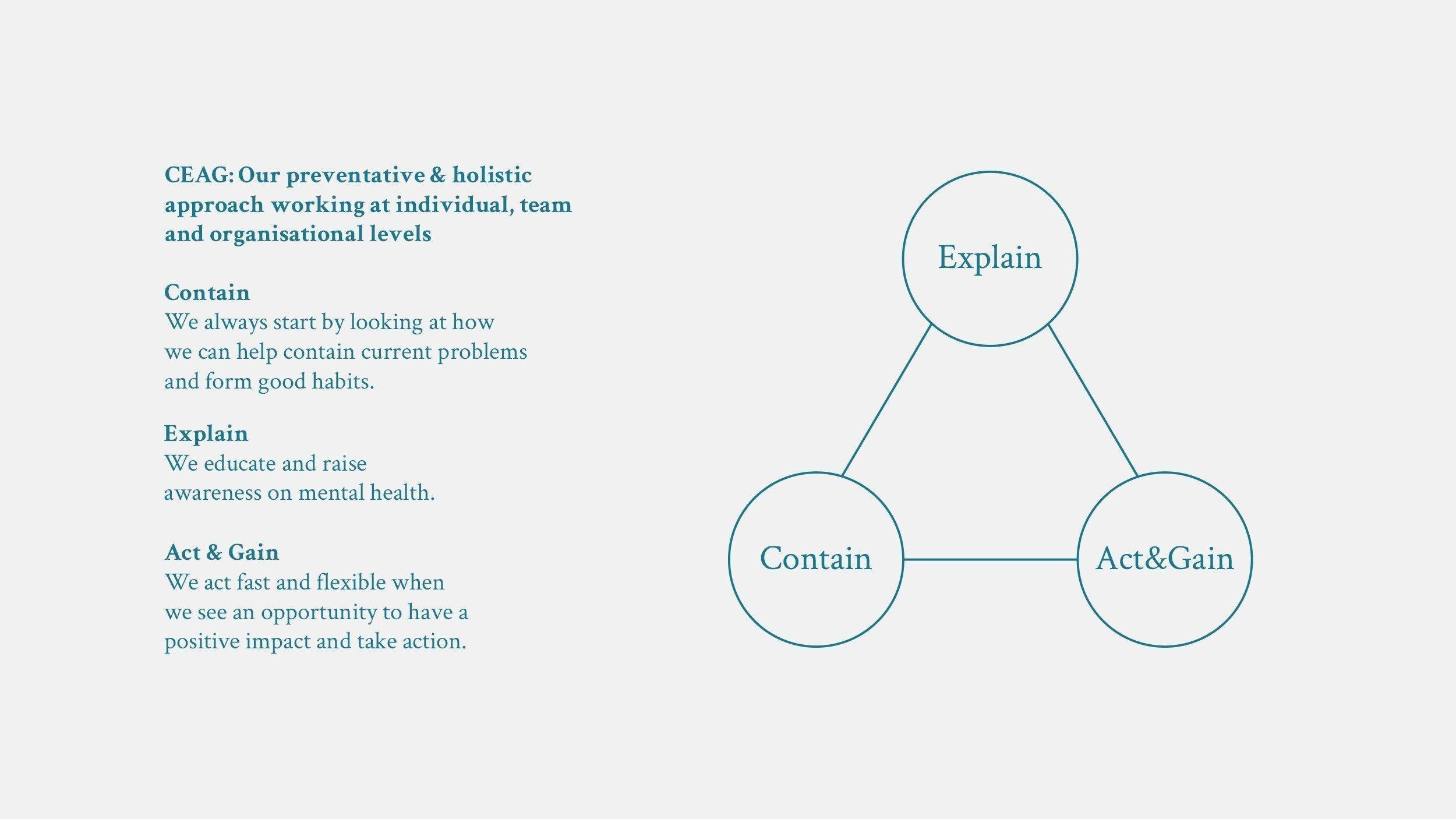 CEAG: Our preventative & holistic approach working at individual, team and organisational levels

Contain
We always start by looking at how we can help contain current problems and form good habits.

Explain
We educate and raise awareness on mental health.

Act & Gain
We act fast and flexible when we see an opportunity to have a positive impact and take action.

Explain

Contain

Act&Gain